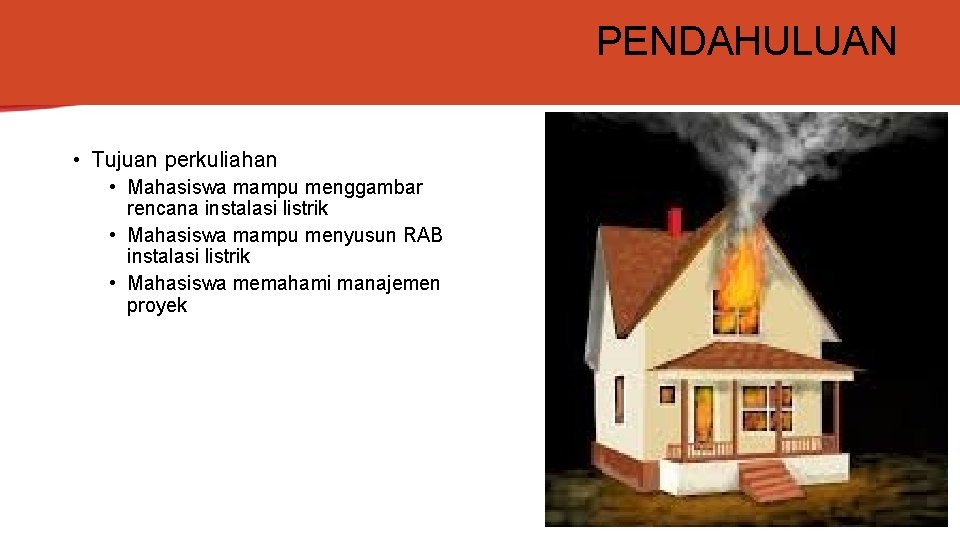 PENDAHULUAN

• Tujuan perkuliahan
  • Mahasiswa mampu menggambar rencana instalasi listrik
  • Mahasiswa mampu menyusun RAB instalasi listrik
  • Mahasiswa memahami manajemen proyek